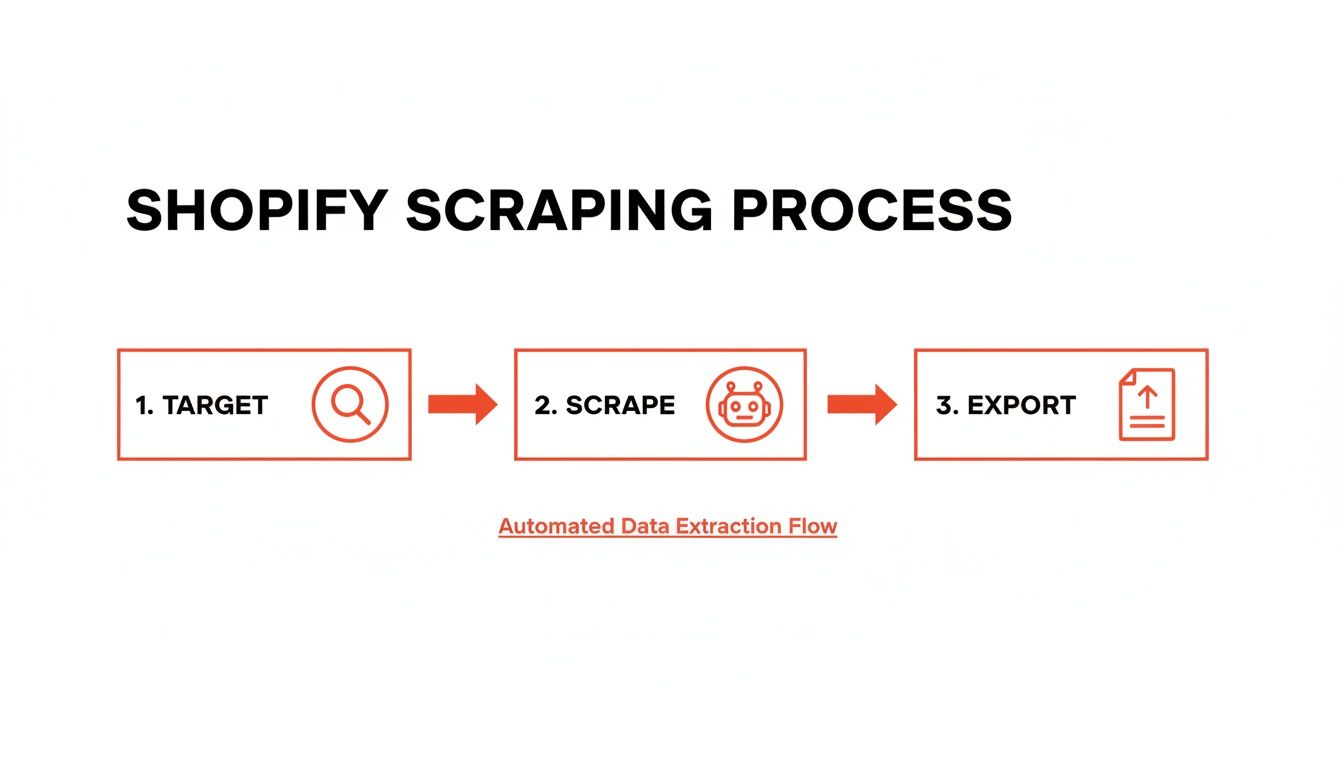 SHOPIFY SCRAPING PROCESS

1. TARGET

2. SCRAPE

3. EXPORT

Automated Data Extraction Flow